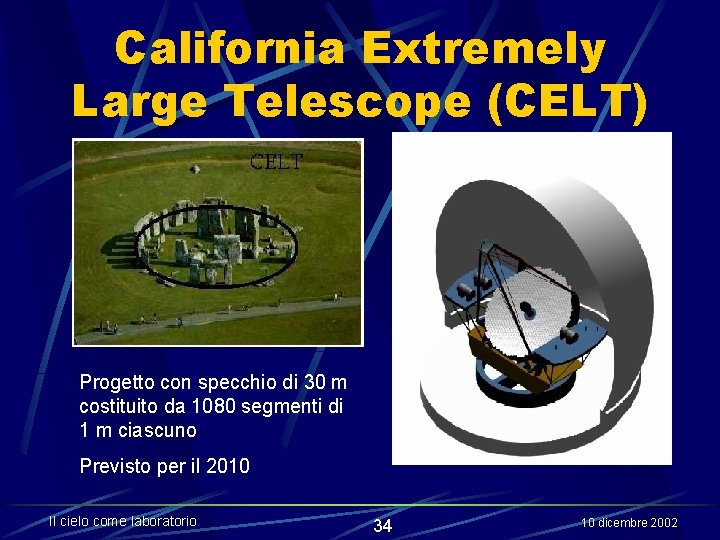 California Extremely Large Telescope (CELT)

CELT

Progetto con specchio di 30 m costituito da 1080 segmenti di 1 m ciascuno

Previsto per il 2010

Il cielo come laboratorio

34

10 dicembre 2002